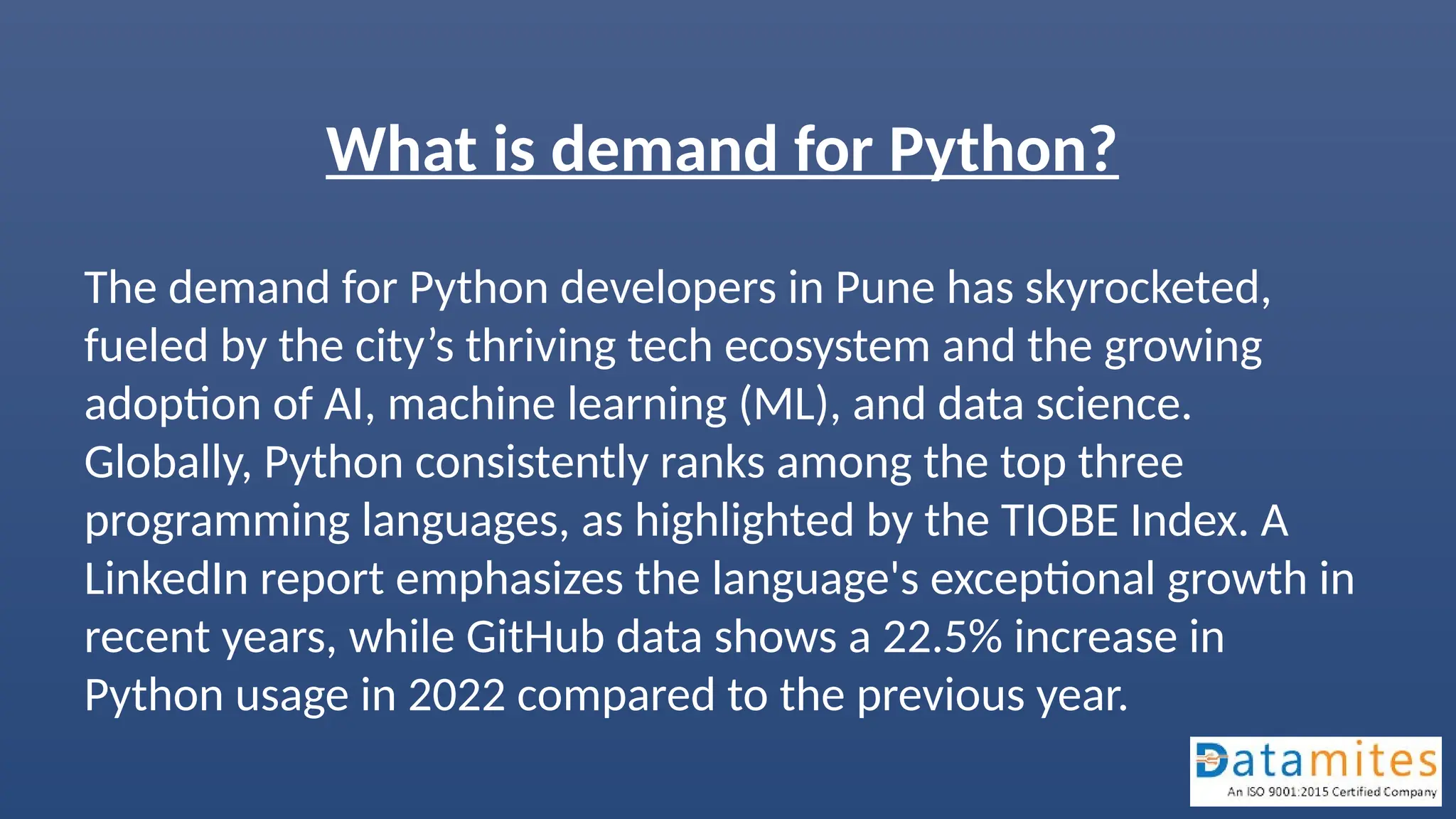 What is demand for Python?

The demand for Python developers in Pune has skyrocketed, fueled by the city’s thriving tech ecosystem and the growing adoption of AI, machine learning (ML), and data science. Globally, Python consistently ranks among the top three programming languages, as highlighted by the TIOBE Index. A LinkedIn report emphasizes the language's exceptional growth in recent years, while GitHub data shows a 22.5% increase in Python usage in 2022 compared to the previous year.

Datamites
An ISO 9001:2015 Certified Company